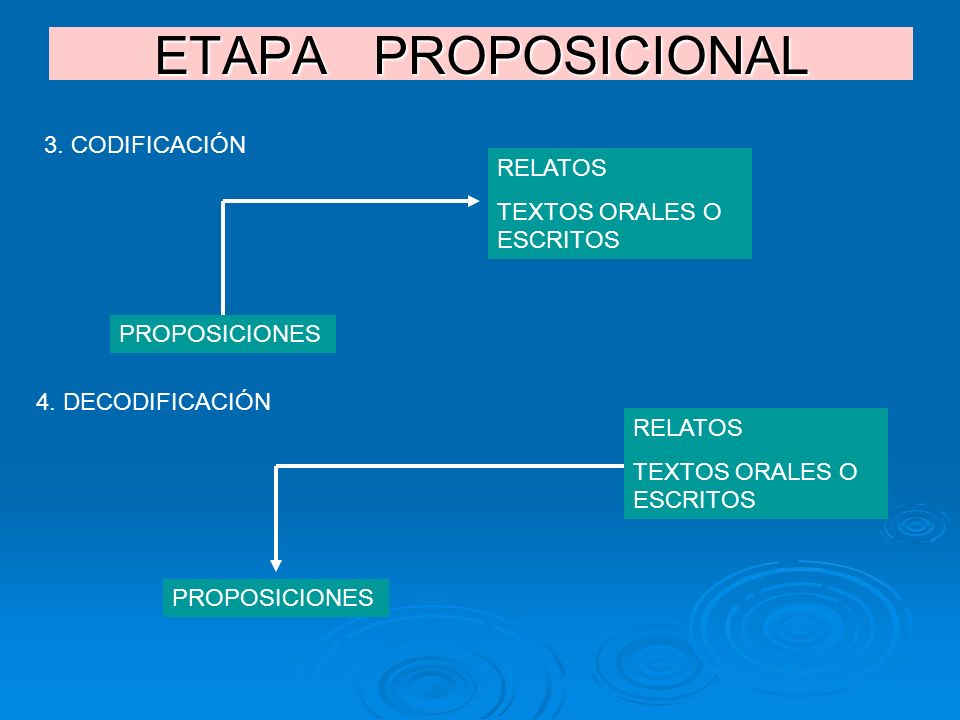 ETAPA PROPOSICIONAL

3. CODIFICACIÓN

RELATOS

TEXTOS ORALES O ESCRITOS

PROPOSICIONES

4. DECODIFICACIÓN

RELATOS

TEXTOS ORALES O ESCRITOS

PROPOSICIONES